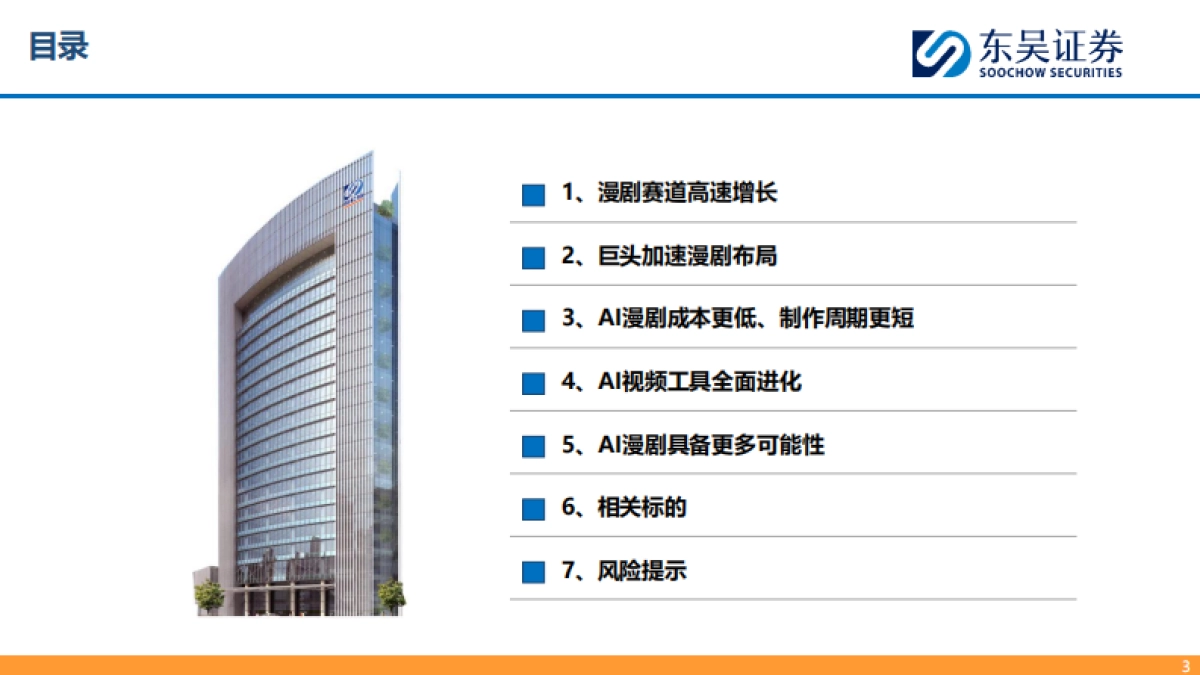 目录

东吴证券
SOOCHOW SECURITIES

1、漫剧赛道高速增长

2、巨头加速漫剧布局

3、AI漫剧成本更低、制作周期更短

4、AI视频工具全面进化

5、AI漫剧具备更多可能性

6、相关标的

7、风险提示

3